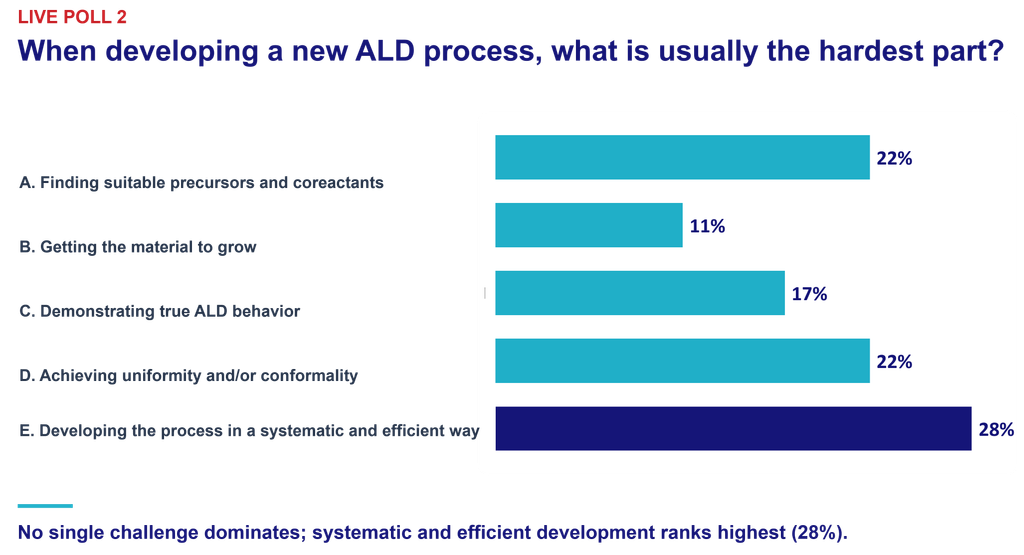 LIVE POLL 2

When developing a new ALD process, what is usually the hardest part?

A. Finding suitable precursors and coreactants

22%

B. Getting the material to grow

11%

C. Demonstrating true ALD behavior

17%

D. Achieving uniformity and/or conformality

22%

E. Developing the process in a systematic and efficient way

28%

No single challenge dominates; systematic and efficient development ranks highest (28%).